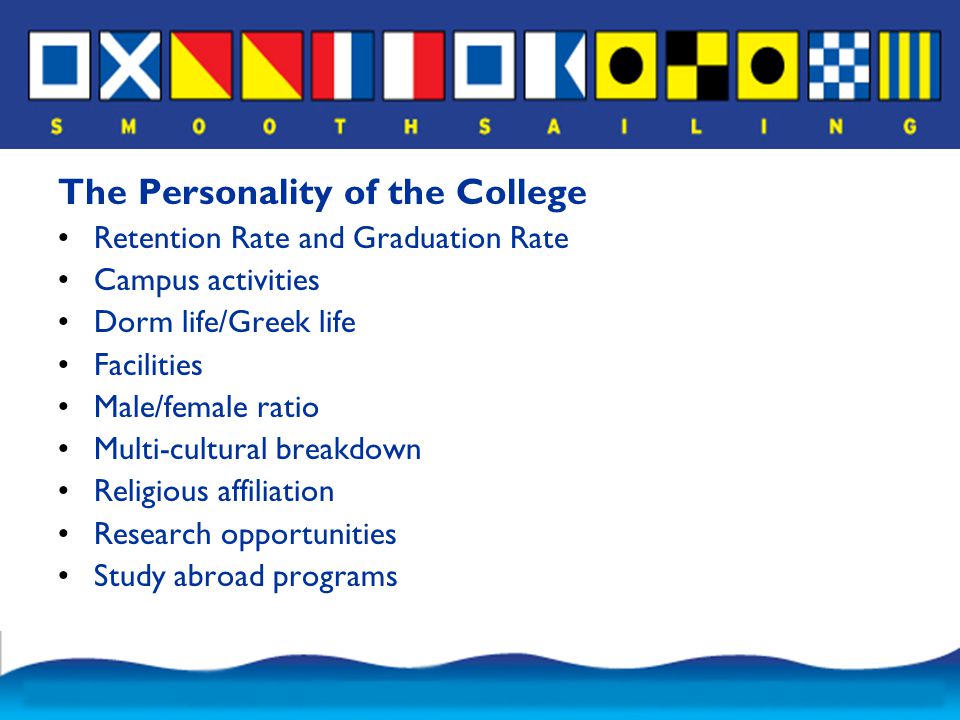 S M O O T H S A I L I N G

The Personality of the College
• Retention Rate and Graduation Rate
• Campus activities
• Dorm life/Greek life
• Facilities
• Male/female ratio
• Multi-cultural breakdown
• Religious affiliation
• Research opportunities
• Study abroad programs